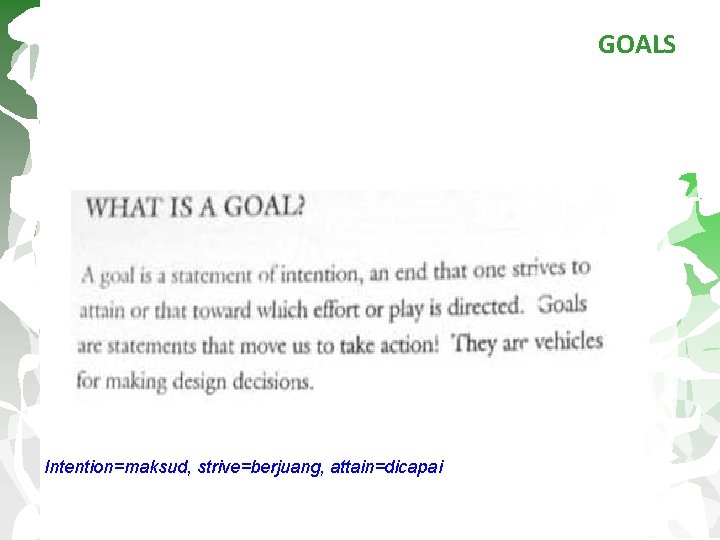 GOALS

WHAT IS A GOAL?

A goal is a statement of intention, an end that one strives to attain or that toward which effort or play is directed. Goals are statements that move us to take action! They are vehicles for making design decisions.

Intention=maksud, strive=berjuang, attain=dicapai